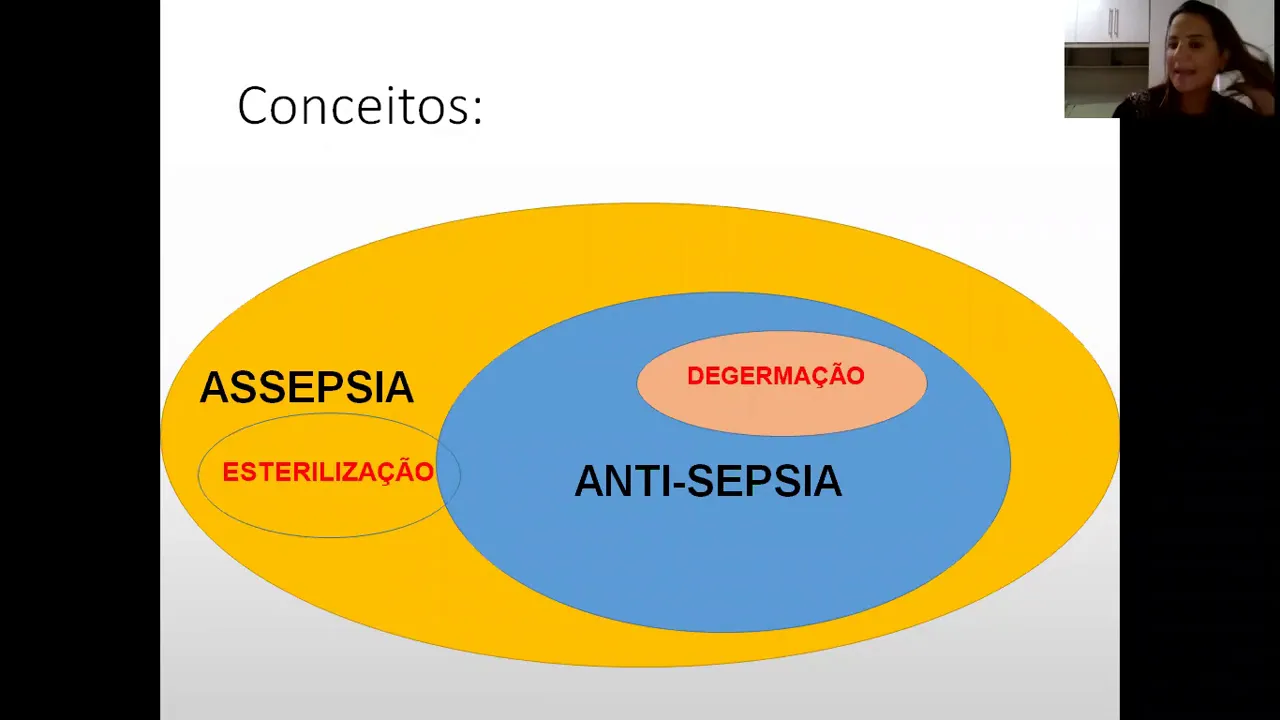 Conceitos:

ASSEPSIA

ESTERILIZAÇÃO

DEGERMAÇÃO

ANTI-SEPSIA